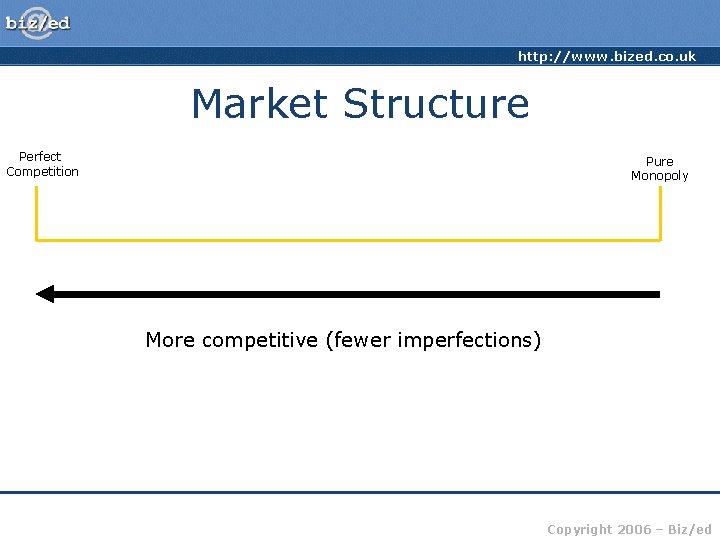 biz/ed

http://www.bized.co.uk

Market Structure

Perfect Competition

Pure Monopoly

More competitive (fewer imperfections)

Copyright 2006 – Biz/ed